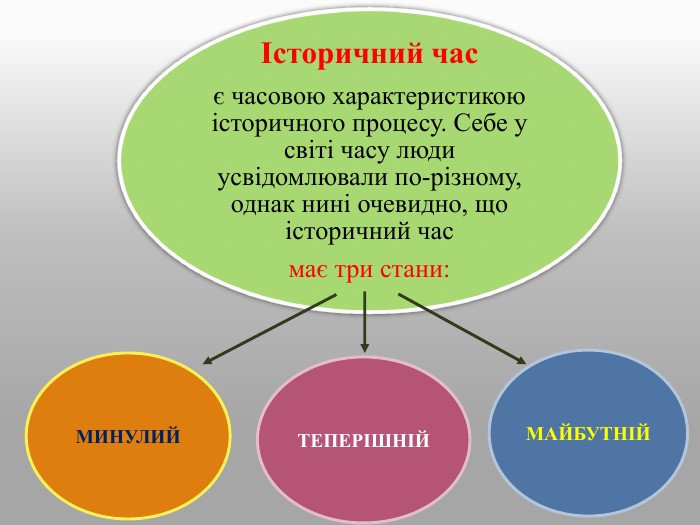 Історичний час

є часовою характеристикою історичного процесу. Себе у світі часу люди усвідомлювали по-різному, однак нині очевидно, що історичний час

має три стани:

МИНУЛИЙ

ТЕПЕРІШНІЙ

МАЙБУТНІЙ